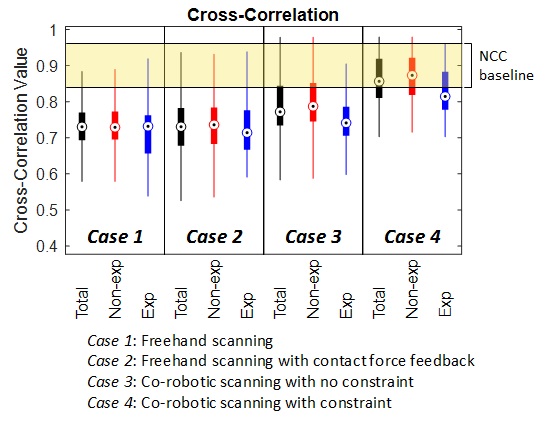 Cross-Correlation

Cross-Correlation Value

1
0.9
0.8
0.7
0.6
0.5
0.4

NCC baseline

Case 1
Case 2
Case 3
Case 4

Total Non-exp Exp Total Non-exp Exp Total Non-exp Exp Total Non-exp Exp

Case 1: Freehand scanning
Case 2: Freehand scanning with contact force feedback
Case 3: Co-robotic scanning with no constraint
Case 4: Co-robotic scanning with constraint